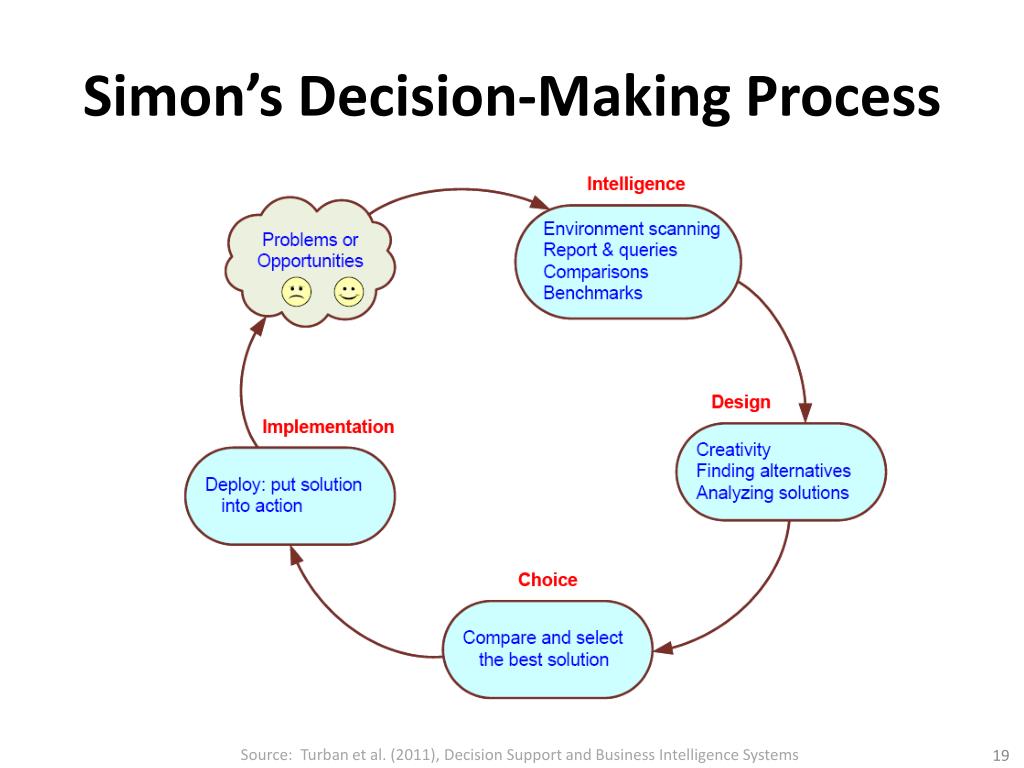 Simon's Decision-Making Process

Problems or Opportunities

Intelligence

Environment scanning
Report & queries
Comparisons
Benchmarks

Design

Creativity
Finding alternatives
Analyzing solutions

Choice

Compare and select the best solution

Implementation

Deploy: put solution into action

Source: Turban et al. (2011), Decision Support and Business Intelligence Systems

19